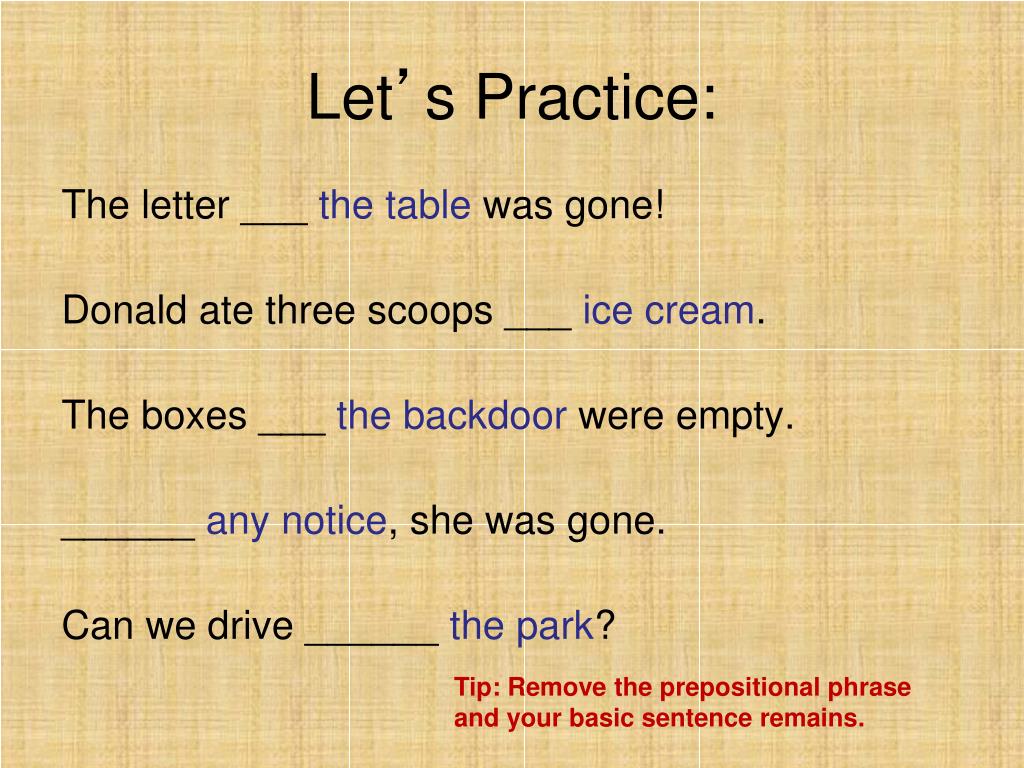 Let's Practice:

The letter ___ the table was gone!

Donald ate three scoops ___ ice cream.

The boxes ___ the backdoor were empty.

______ any notice, she was gone.

Can we drive ______ the park?

Tip: Remove the prepositional phrase and your basic sentence remains.